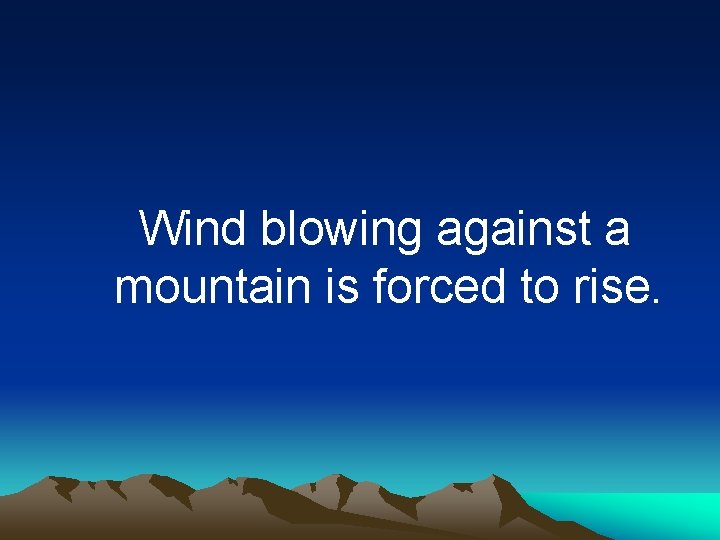 Wind blowing against a mountain is forced to rise.